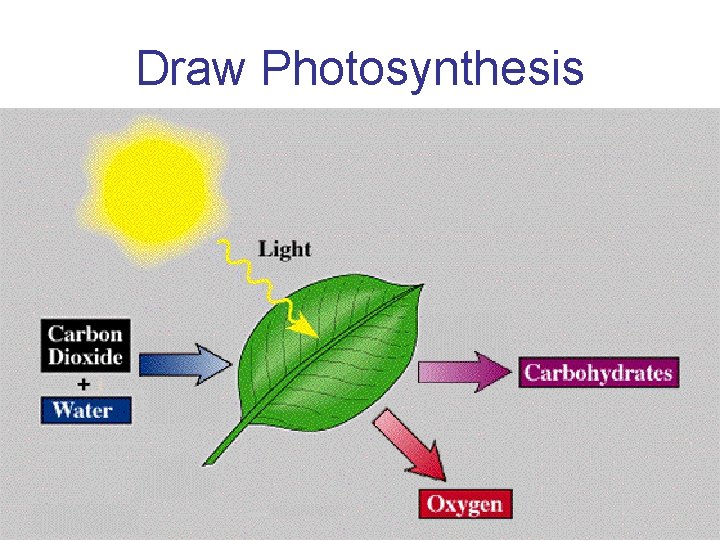 Draw Photosynthesis

Light

Carbon Dioxide

+

Water

Carbohydrates

Oxygen